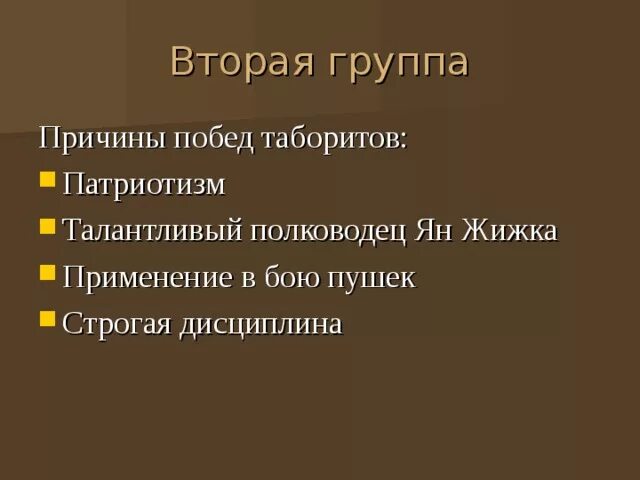 Вторая группа

Причины побед таборитов:
- Патриотизм
- Талантливый полководец Ян Жижка
- Применение в бою пушек
- Строгая дисциплина